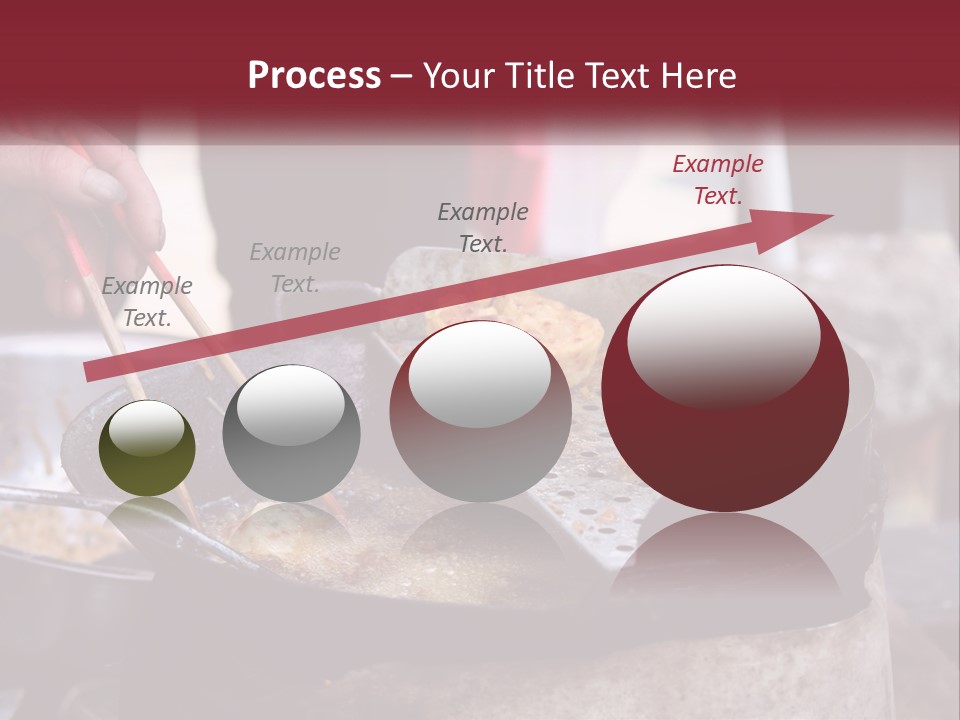 Process – Your Title Text Here

Example Text.

Example Text.

Example Text.

Example Text.